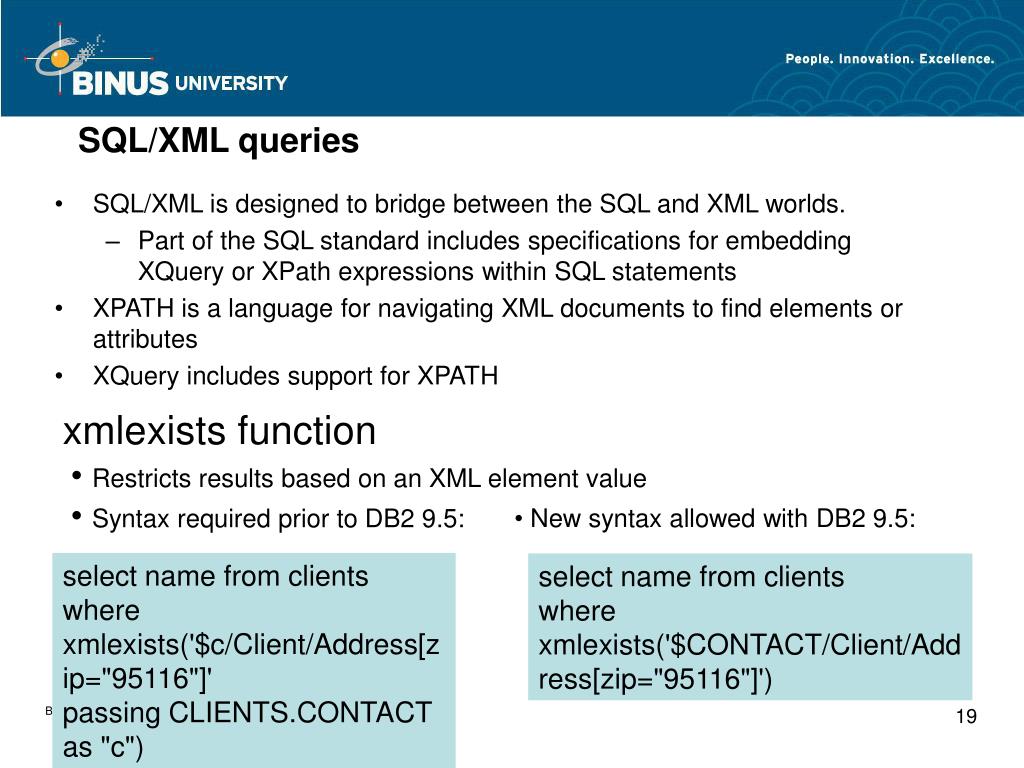 BINUS UNIVERSITY

People. Innovation. Excellence.

SQL/XML queries

• SQL/XML is designed to bridge between the SQL and XML worlds.
– Part of the SQL standard includes specifications for embedding XQuery or XPath expressions within SQL statements
• XPATH is a language for navigating XML documents to find elements or attributes
• XQuery includes support for XPATH

xmlexists function

• Restricts results based on an XML element value
• Syntax required prior to DB2 9.5:

select name from clients
where
xmlexists('$c/Client/Address[zip="95116"]'
passing CLIENTS.CONTACT
as "c")

• New syntax allowed with DB2 9.5:

select name from clients
where
xmlexists('$CONTACT/Client/Address[zip="95116"]')

B

19